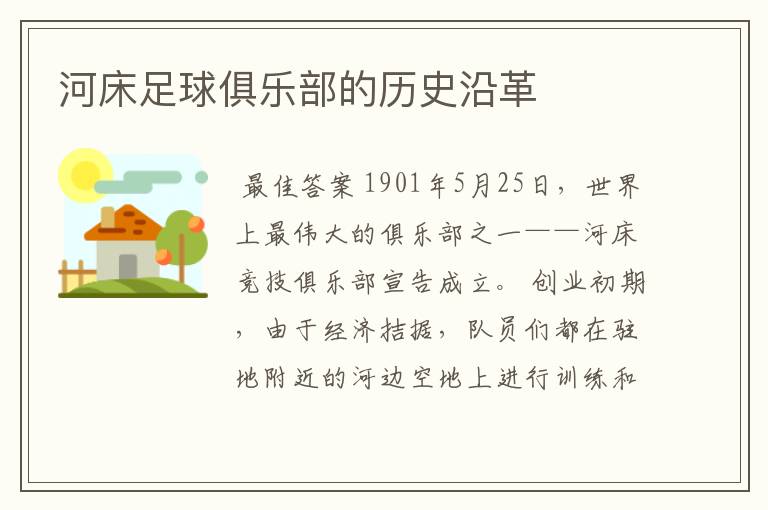 河床足球俱乐部的历史沿革

最佳答案 1901年5月25日，世界上最伟大的俱乐部之一——河床竞技俱乐部宣告成立。 创业初期，由于经济拮据，队员们都在驻地附近的河边空地上进行训练和